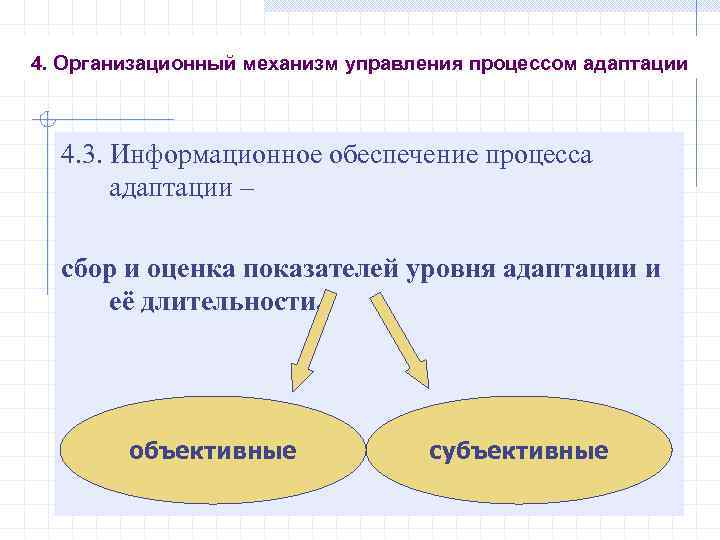 4. Организационный механизм управления процессом адаптации

4.3. Информационное обеспечение процесса адаптации –

сбор и оценка показателей уровня адаптации и её длительности.

объективные

субъективные